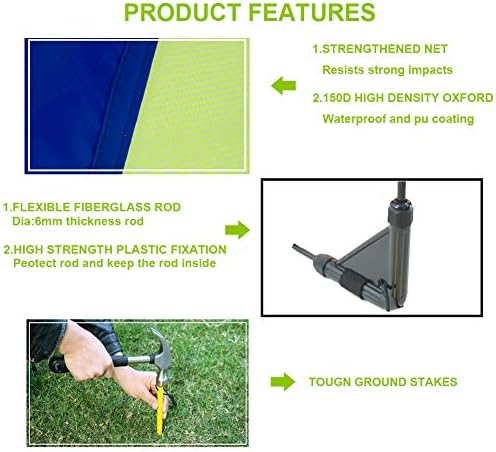 PRODUCT FEATURES

1.STRENGTHENED NET
Resists strong impacts

2.150D HIGH DENSITY OXFORD
Waterproof and pu coating

1.FLEXIBLE FIBERGLASS ROD
Dia:6mm thickness rod

2.HIGH STRENGTH PLASTIC FIXATION
Peotect rod and keep the rod inside

TOUGN GROUND STAKES